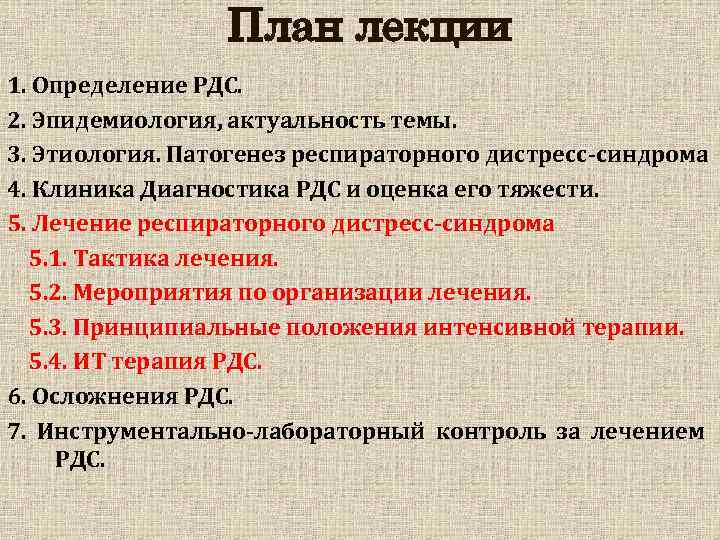 План лекции

1. Определение РДС.

2. Эпидемиология, актуальность темы.

3. Этиология. Патогенез респираторного дистресс-синдрома

4. Клиника Диагностика РДС и оценка его тяжести.

5. Лечение респираторного дистресс-синдрома

5.1. Тактика лечения.

5.2. Мероприятия по организации лечения.

5.3. Принципиальные положения интенсивной терапии.

5.4. ИТ терапия РДС.

6. Осложнения РДС.

7. Инструментально-лабораторный контроль за лечением РДС.